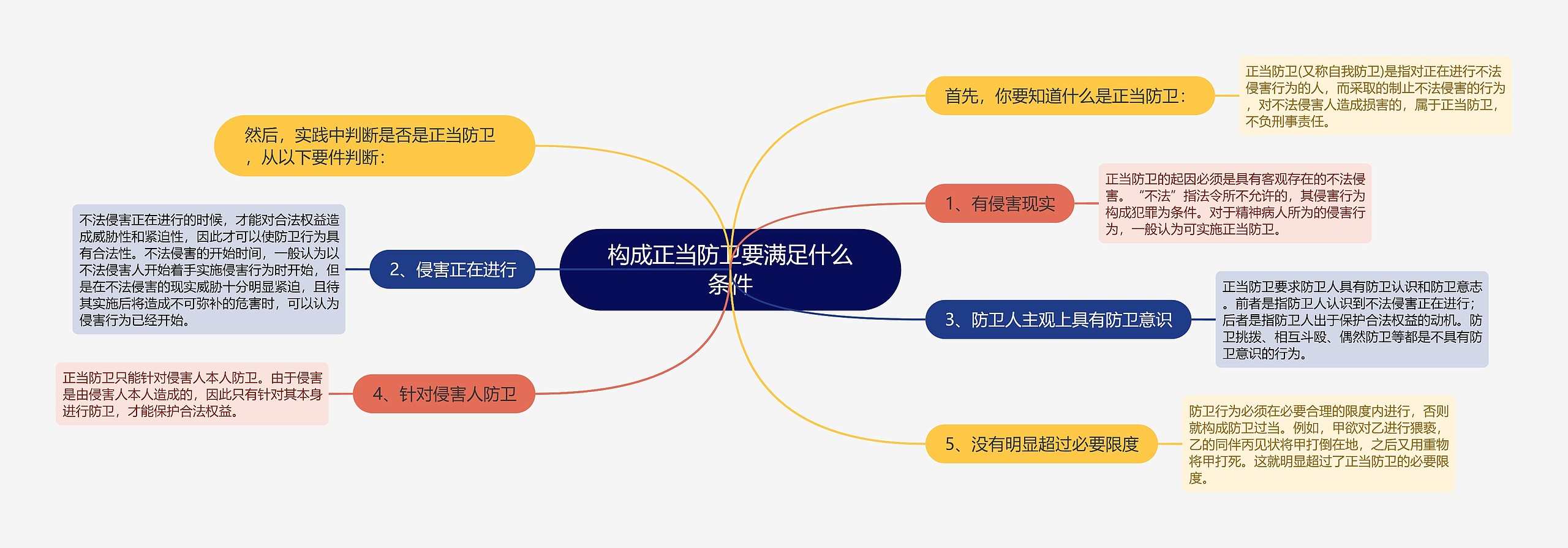 构成正当防卫要满足什么条件

首先，你要知道什么是正当防卫：

正当防卫(又称自我防卫)是指对正在进行不法侵害行为的人，而采取的制止不法侵害的行为，对不法侵害人造成损害的，属于正当防卫，不负刑事责任。

然后，实践中判断是否是正当防卫，从以下要件判断：

1、有侵害现实

正当防卫的起因必须是具有客观存在的不法侵害。“不法”指法令所不允许的，其侵害行为构成犯罪为条件。对于精神病人所为的侵害行为，一般认为可实施正当防卫。

2、侵害正在进行

不法侵害正在进行的时候，才能对合法权益造成威胁性和紧迫性，因此才可以使防卫行为具有合法性。不法侵害的开始时间，一般认为以不法侵害人开始着手实施侵害行为时开始，但是在不法侵害的现实威胁十分明显紧迫，且待其实施后将造成不可弥补的危害时，可以认为侵害行为已经开始。

3、防卫人主观上具有防卫意识

正当防卫要求防卫人具有防卫认识和防卫意志。前者是指防卫人认识到不法侵害正在进行；后者是指防卫人出于保护合法权益的动机。防卫挑拨、相互斗殴、偶然防卫等都是不具有防卫意识的行为。

4、针对侵害人防卫

正当防卫只能针对侵害人本人防卫。由于侵害是由侵害人本人造成的，因此只有针对其本身进行防卫，才能保护合法权益。

5、没有明显超过必要限度

防卫行为必须在必要合理的限度内进行，否则就构成防卫过当。例如，甲欲对乙进行猥亵，乙的同伴丙见状将甲打倒在地，之后又用重物将甲打死。这就明显超过了正当防卫的必要限度。